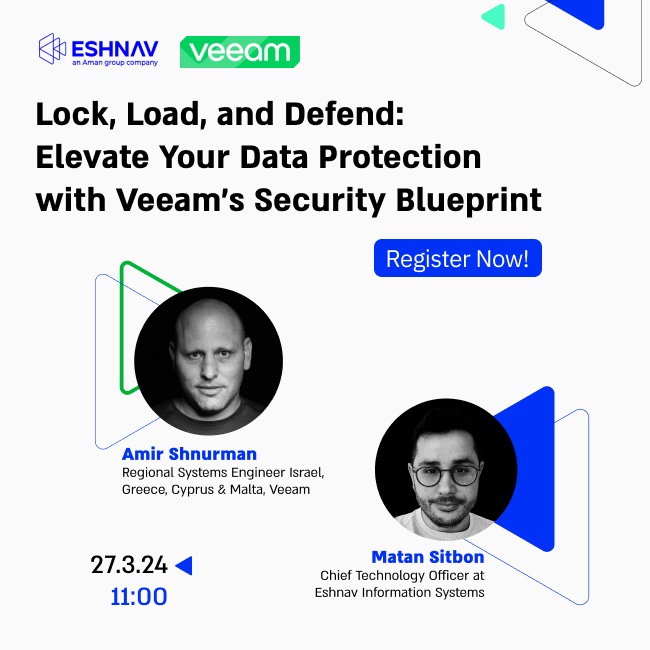 ESHNAV
an Aman group company

veeam

Lock, Load, and Defend: Elevate Your Data Protection with Veeam's Security Blueprint

Register Now!

Amir Shnurman
Regional Systems Engineer Israel, Greece, Cyprus & Malta, Veeam

Matan Sitbon
Chief Technology Officer at Eshnav Information Systems

27.3.24
11:00